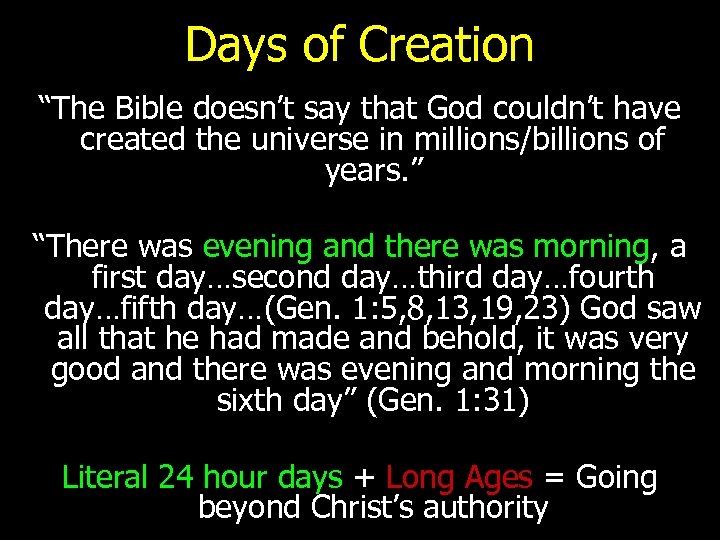 Days of Creation

“The Bible doesn’t say that God couldn’t have created the universe in millions/billions of years.”

“There was evening and there was morning, a first day…second day…third day…fourth day…fifth day…(Gen. 1:5,8,13,19,23) God saw all that he had made and behold, it was very good and there was evening and morning the sixth day” (Gen. 1:31)

Literal 24 hour days + Long Ages = Going beyond Christ’s authority